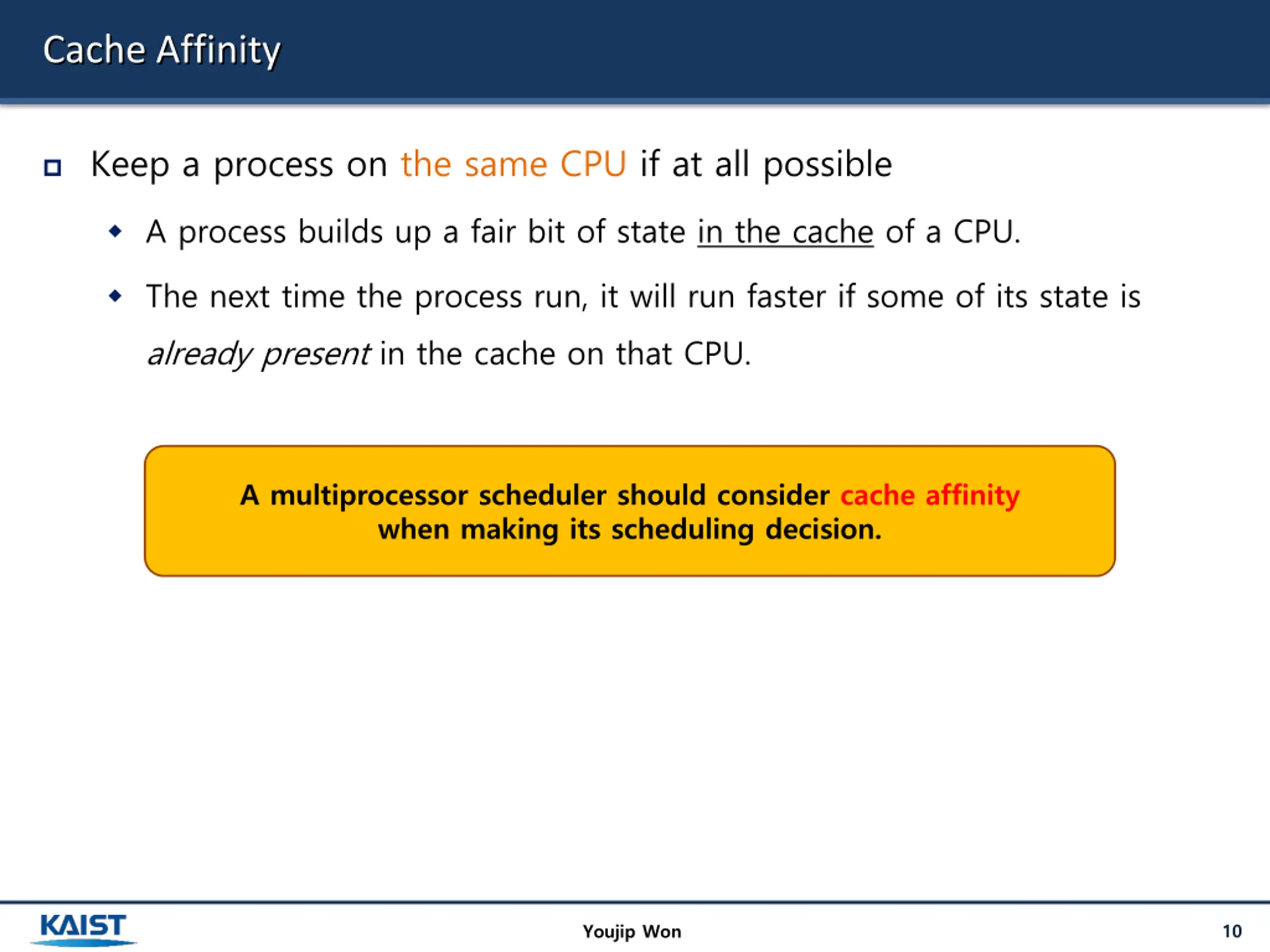 Cache Affinity

Keep a process on the same CPU if at all possible

A process builds up a fair bit of state in the cache of a CPU.

The next time the process run, it will run faster if some of its state is already present in the cache on that CPU.

A multiprocessor scheduler should consider cache affinity when making its scheduling decision.

KAIST

Youjip Won

10